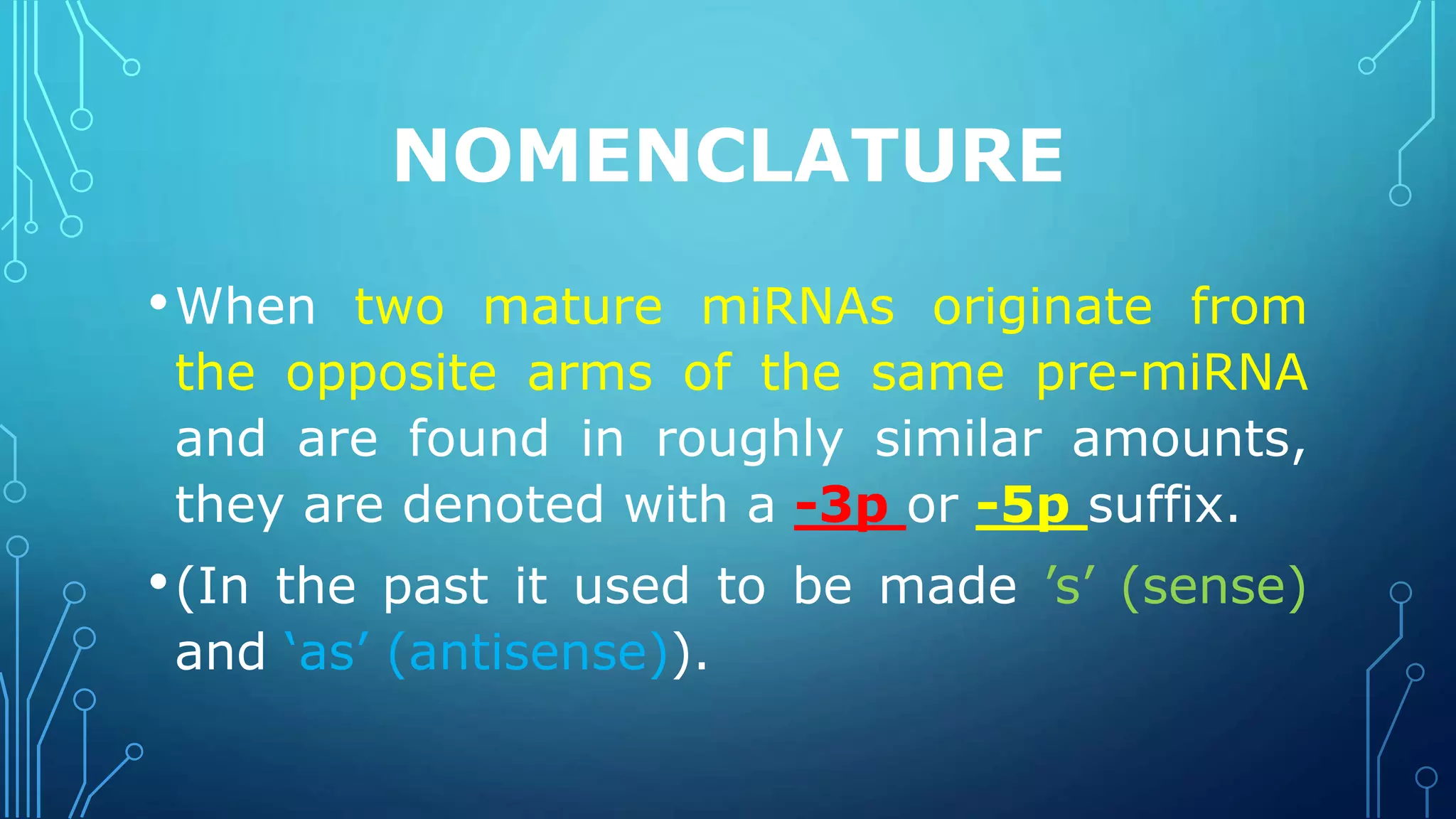 NOMENCLATURE

• When two mature miRNAs originate from the opposite arms of the same pre-miRNA and are found in roughly similar amounts, they are denoted with a -3p or -5p suffix.

• (In the past it used to be made ’s’ (sense) and ‘as’ (antisense)).